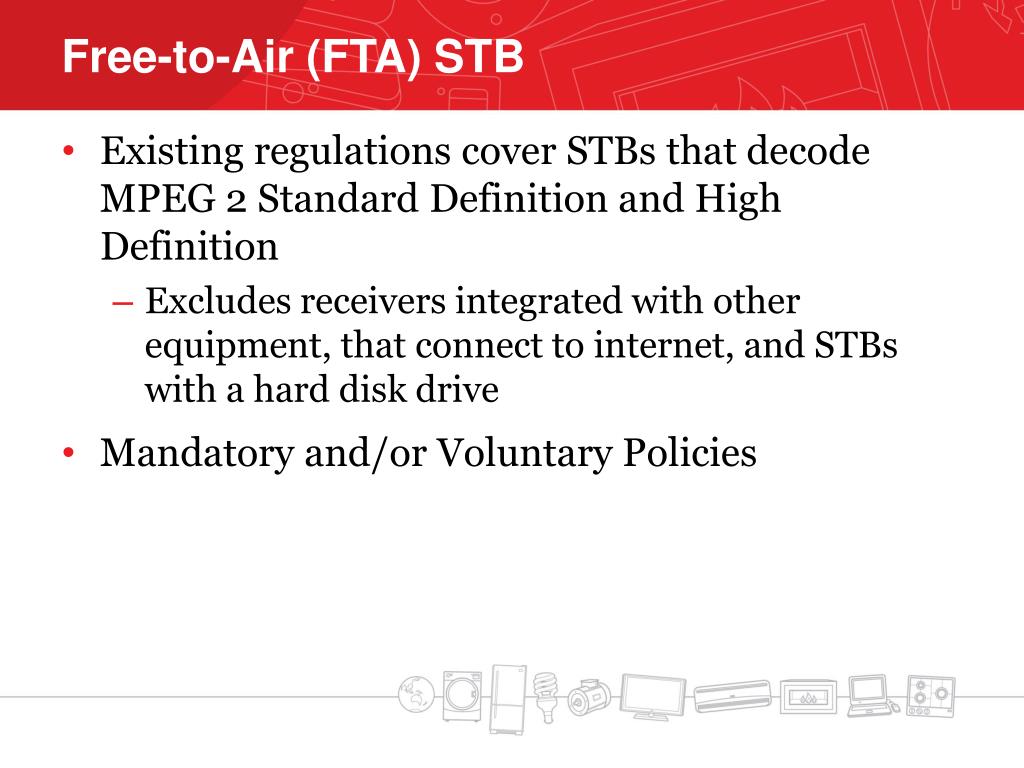 Free-to-Air (FTA) STB

• Existing regulations cover STBs that decode MPEG 2 Standard Definition and High Definition

– Excludes receivers integrated with other equipment, that connect to internet, and STBs with a hard disk drive

• Mandatory and/or Voluntary Policies